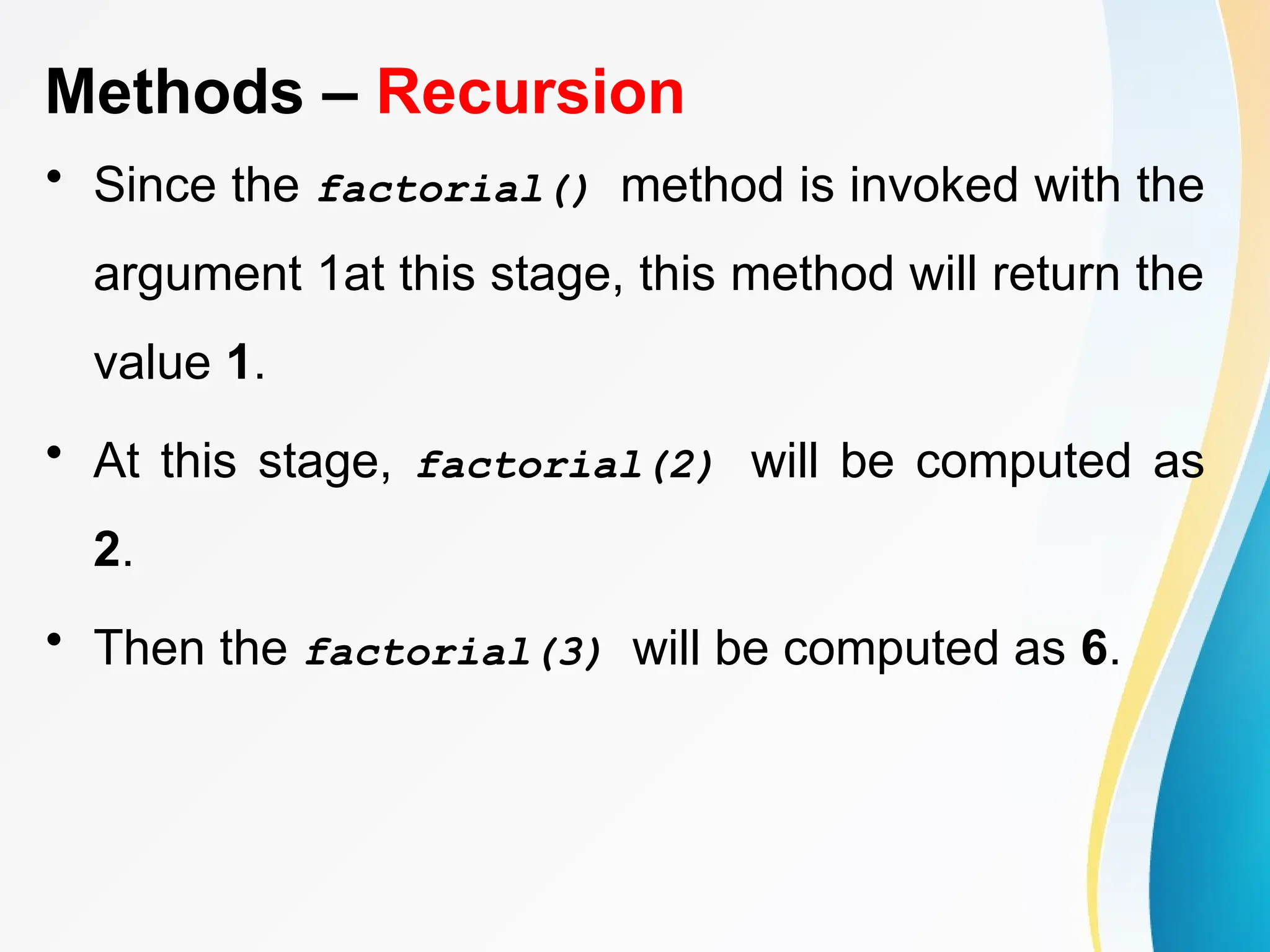 Methods – Recursion

• Since the factorial() method is invoked with the argument 1at this stage, this method will return the value 1.

• At this stage, factorial(2) will be computed as 2.

• Then the factorial(3) will be computed as 6.